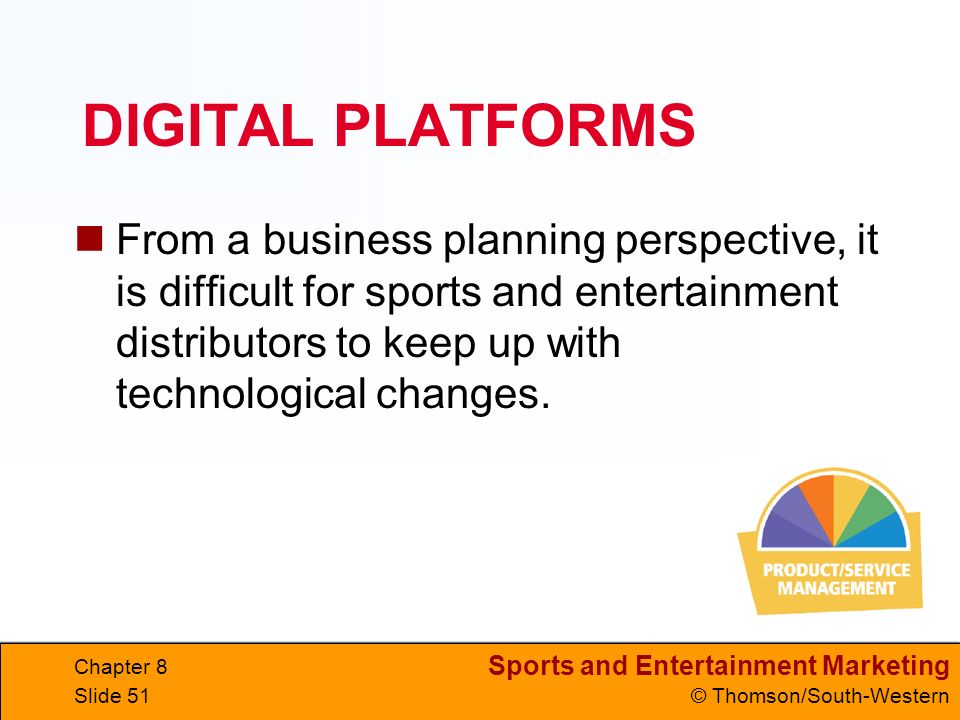 DIGITAL PLATFORMS

From a business planning perspective, it is difficult for sports and entertainment distributors to keep up with technological changes.

PRODUCT/SERVICE MANAGEMENT

Chapter 8
Slide 51

Sports and Entertainment Marketing
© Thomson/South-Western